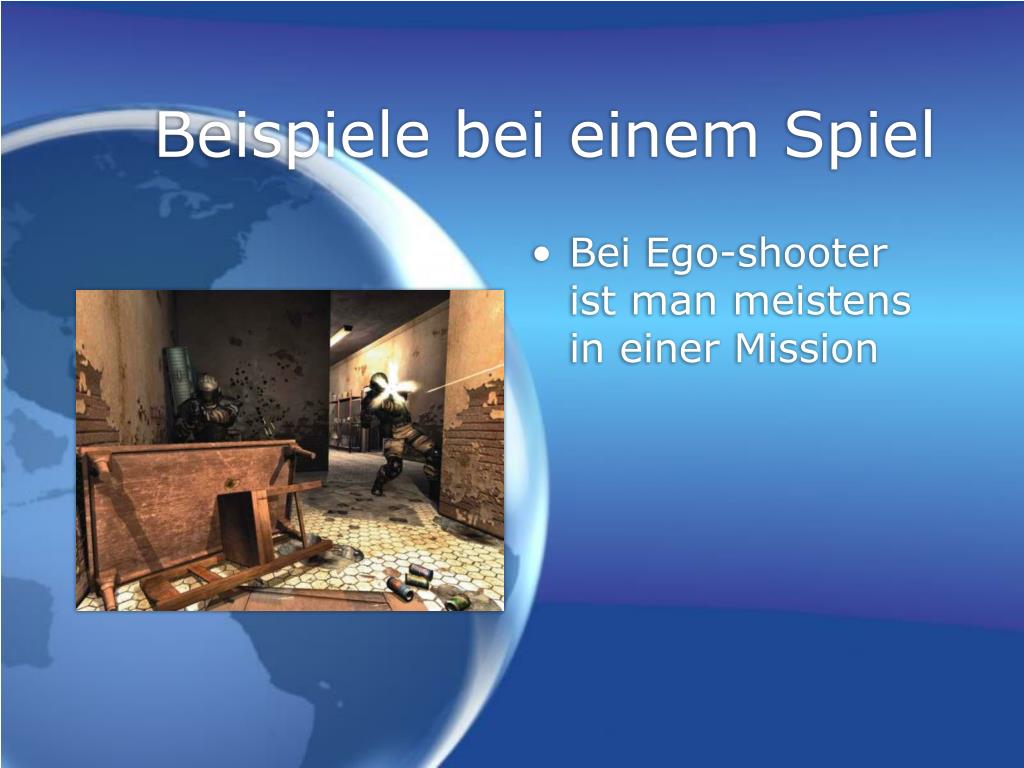 Beispiele bei einem Spiel

• Bei Ego-shooter ist man meistens in einer Mission